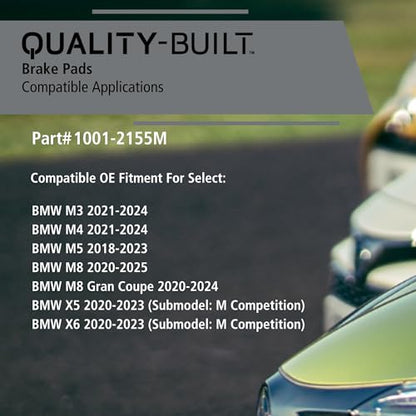 QUALITY-BUILT™
Brake Pads
Compatible Applications

Part#1001-2155M

Compatible OE Fitment For Select:

BMW M3 2021-2024
BMW M4 2021-2024
BMW M5 2018-2023
BMW M8 2020-2025
BMW M8 Gran Coupe 2020-2024
BMW X5 2020-2023 (Submodel: M Competition)
BMW X6 2020-2023 (Submodel: M Competition)